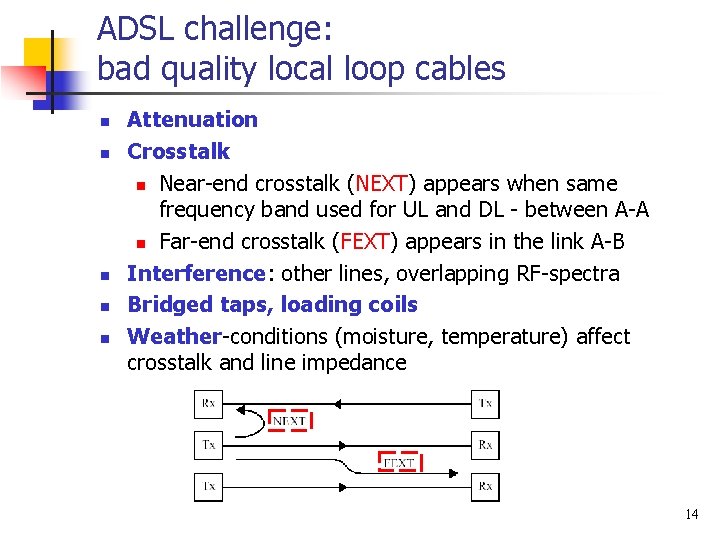 ADSL challenge:
bad quality local loop cables

- Attenuation
- Crosstalk
  - Near-end crosstalk (NEXT) appears when same frequency band used for UL and DL - between A-A
  - Far-end crosstalk (FEXT) appears in the link A-B
- Interference: other lines, overlapping RF-spectra
- Bridged taps, loading coils
- Weather-conditions (moisture, temperature) affect crosstalk and line impedance

Rx
Tx
NEXT
Tx
Rx
FEXT
Tx
Rx

14